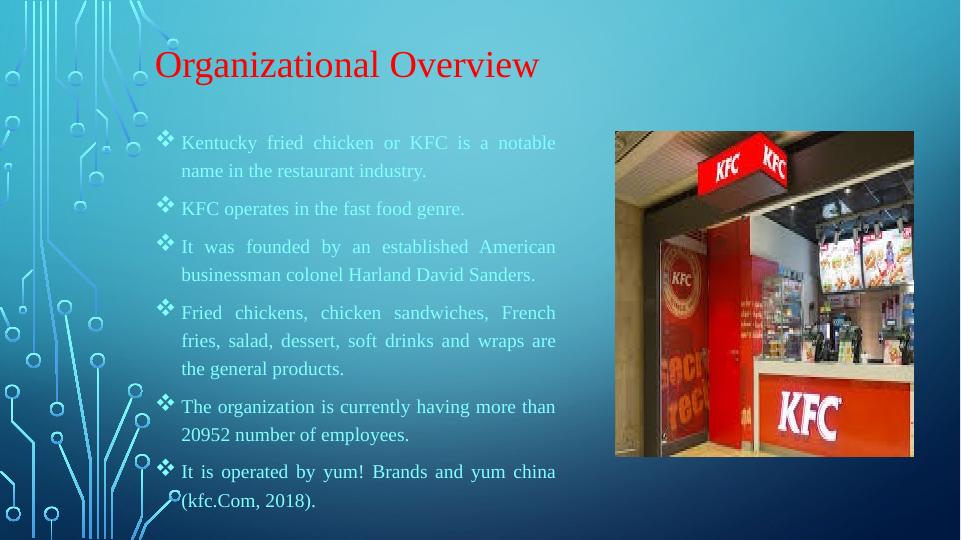 Organizational Overview

❖ Kentucky fried chicken or KFC is a notable name in the restaurant industry.

❖ KFC operates in the fast food genre.

❖ It was founded by an established American businessman colonel Harland David Sanders.

❖ Fried chickens, chicken sandwiches, French fries, salad, dessert, soft drinks and wraps are the general products.

❖ The organization is currently having more than 20952 number of employees.

❖ It is operated by yum! Brands and yum china (kfc.Com, 2018).

KFC KFC

KFC

KFC